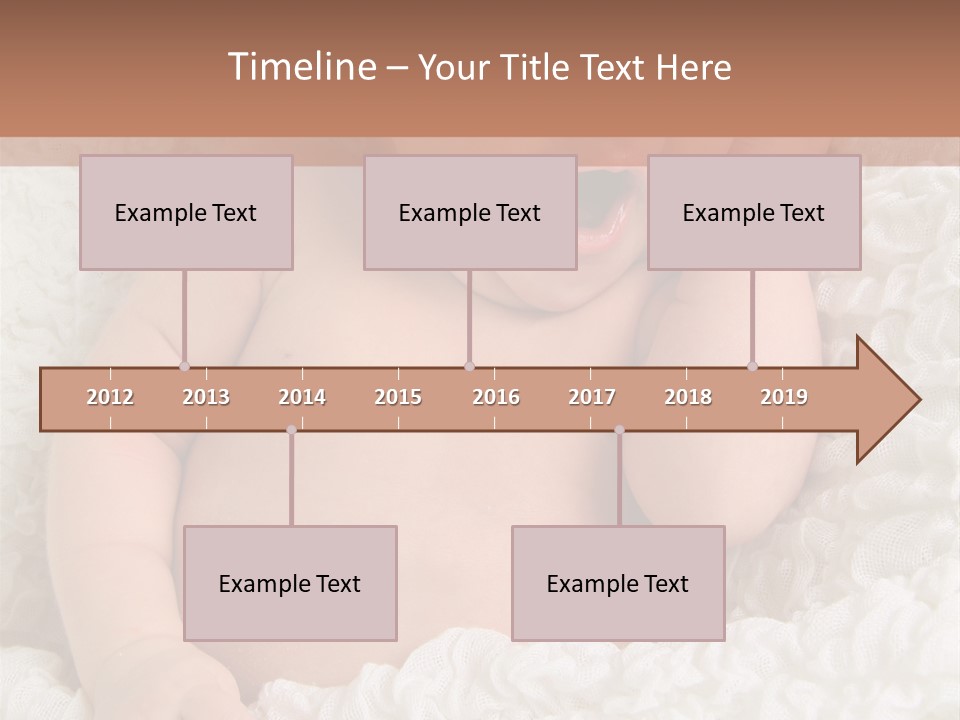 Timeline – Your Title Text Here

Example Text

Example Text

Example Text

2012 2013 2014 2015 2016 2017 2018 2019

Example Text

Example Text